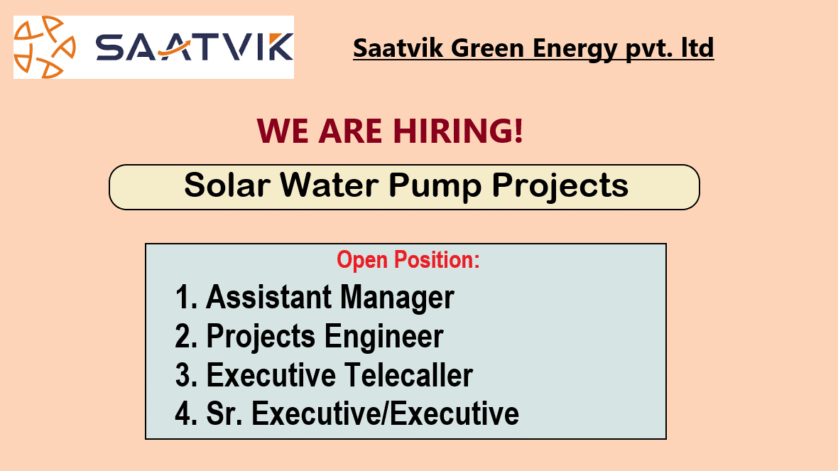 SAATVIK

Saatvik Green Energy pvt. ltd

WE ARE HIRING!

Solar Water Pump Projects

Open Position:
1. Assistant Manager
2. Projects Engineer
3. Executive Telecaller
4. Sr. Executive/Executive